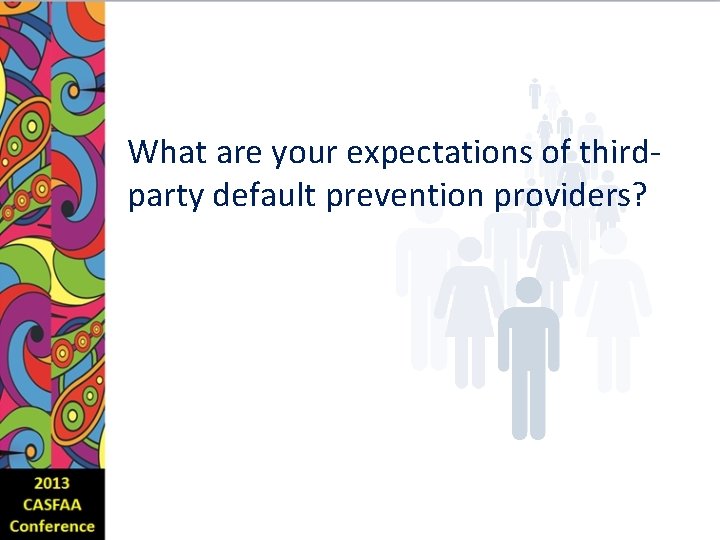 What are your expectations of third-party default prevention providers?

2013
CASFAA
Conference